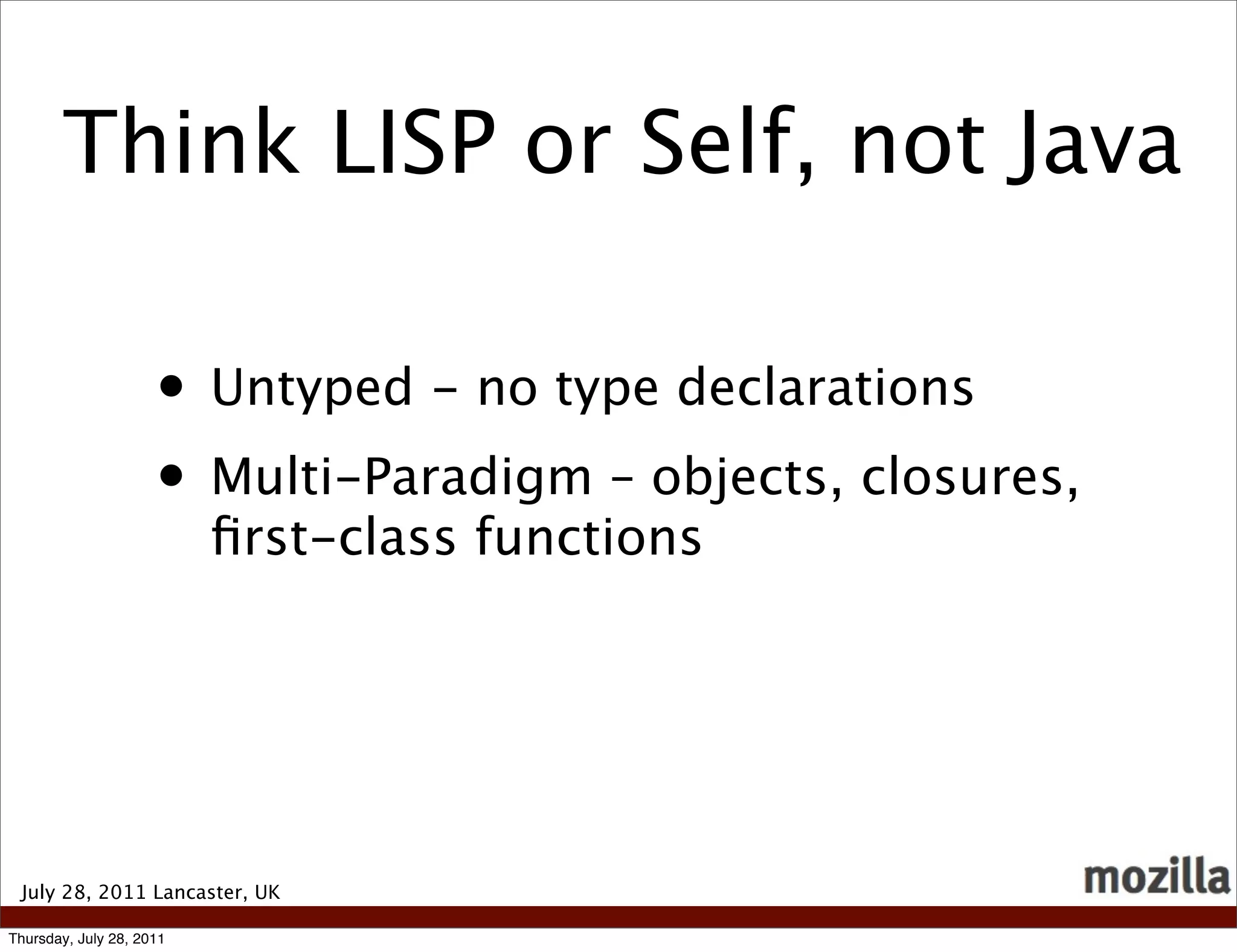 Think LISP or Self, not Java

• Untyped - no type declarations

• Multi-Paradigm - objects, closures, first-class functions

July 28, 2011 Lancaster, UK

mozilla

Thursday, July 28, 2011